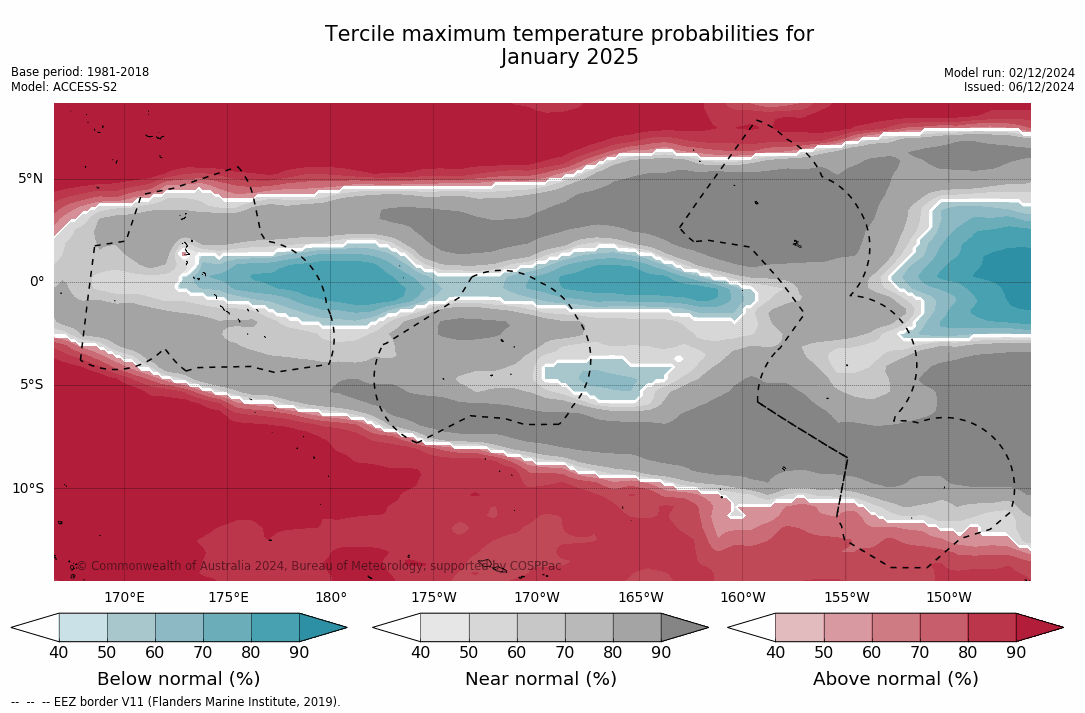 Tercile maximum temperature probabilities for
January 2025

Base period: 1981-2018
Model: ACCESS-S2

Model run: 02/12/2024
Issued: 06/12/2024

5°N
0°
5°S
10°S

© Commonwealth of Australia 2024, Bureau of Meteorology; supported by COSPPac

170°E 175°E 180° 175°W 170°W 165°W 160°W 155°W 150°W

40 50 60 70 80 90
Below normal (%)

40 50 60 70 80 90
Near normal (%)

40 50 60 70 80 90
Above normal (%)

-- -- -- EEZ border V11 (Flanders Marine Institute, 2019).